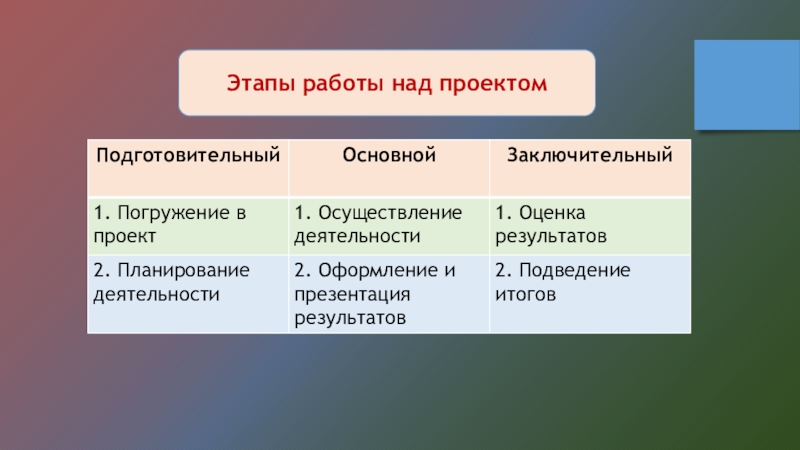 Этапы работы над проектом

| Подготовительный | Основной | Заключительный |
|---|---|---|
| 1. Погружение в проект | 1. Осуществление деятельности | 1. Оценка результатов |
| 2. Планирование деятельности | 2. Оформление и презентация результатов | 2. Подведение итогов |